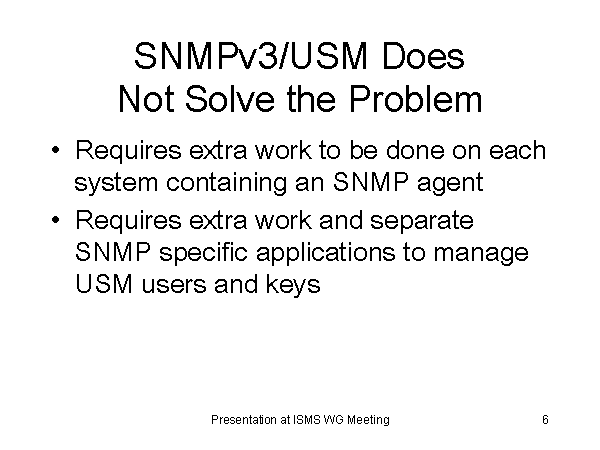 SNMPv3/USM Does Not Solve the Problem

• Requires extra work to be done on each system containing an SNMP agent

• Requires extra work and separate SNMP specific applications to manage USM users and keys

Presentation at ISMS WG Meeting

6